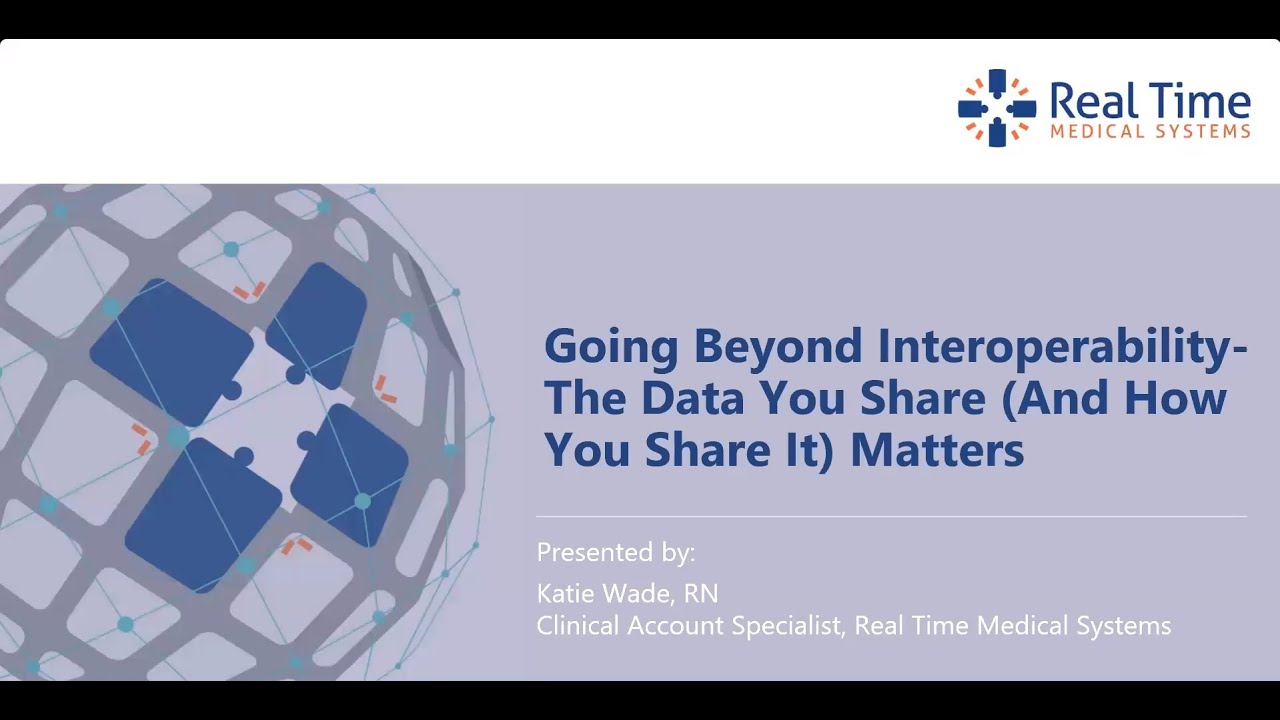 Real Time
MEDICAL SYSTEMS

Going Beyond Interoperability- The Data You Share (And How You Share It) Matters

Presented by:

Katie Wade, RN
Clinical Account Specialist, Real Time Medical Systems